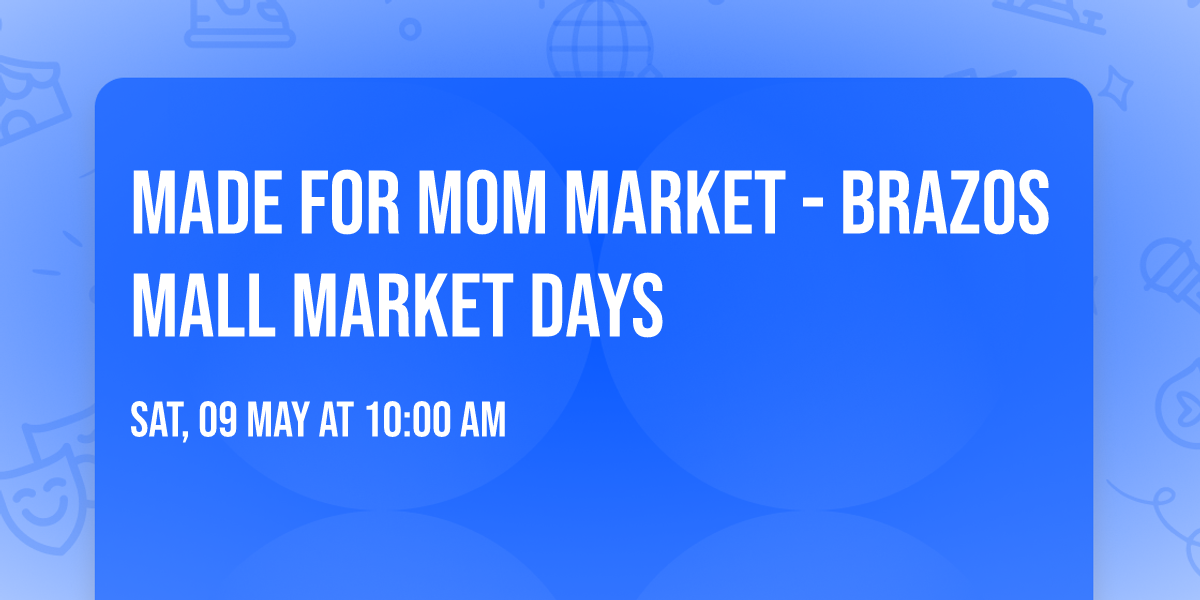 MADE FOR MOM MARKET - BRAZOS MALL MARKET DAYS

SAT, 09 MAY AT 10:00 AM